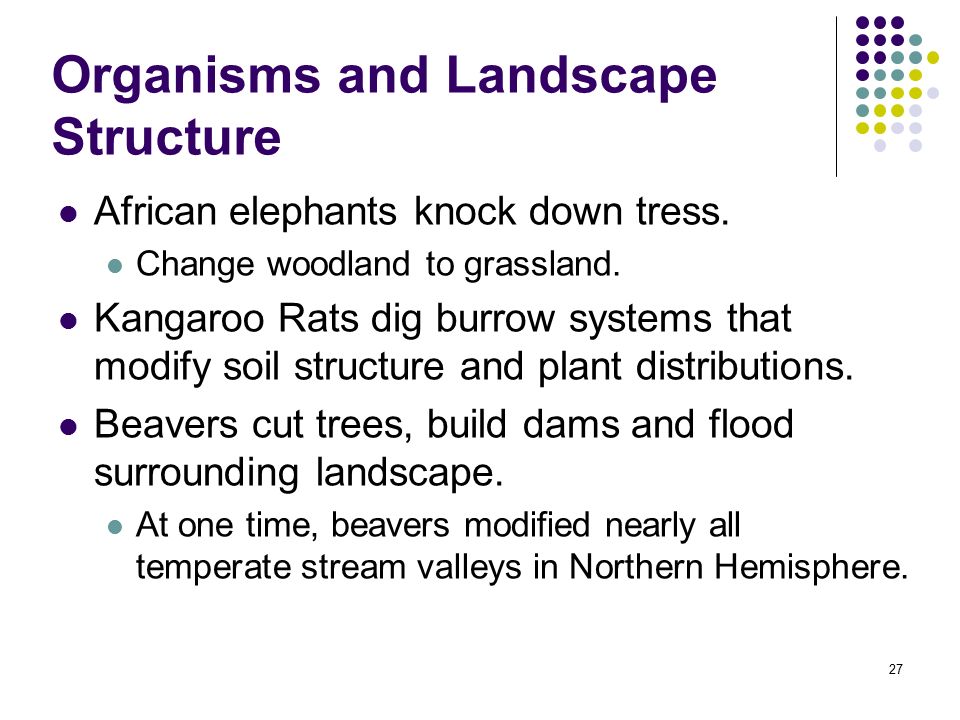 Organisms and Landscape Structure

- African elephants knock down tress.
  - Change woodland to grassland.
- Kangaroo Rats dig burrow systems that modify soil structure and plant distributions.
- Beavers cut trees, build dams and flood surrounding landscape.
  - At one time, beavers modified nearly all temperate stream valleys in Northern Hemisphere.

27